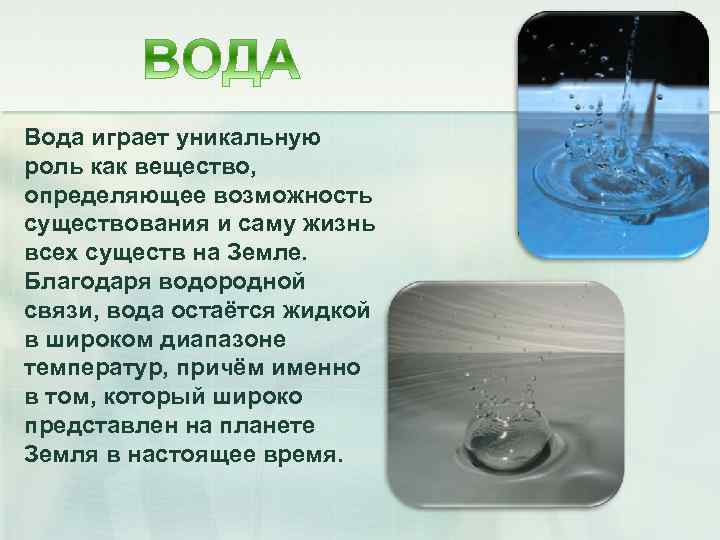 ВОДА

Вода играет уникальную роль как вещество, определяющее возможность существования и саму жизнь всех существ на Земле. Благодаря водородной связи, вода остаётся жидкой в широком диапазоне температур, причём именно в том, который широко представлен на планете Земля в настоящее время.